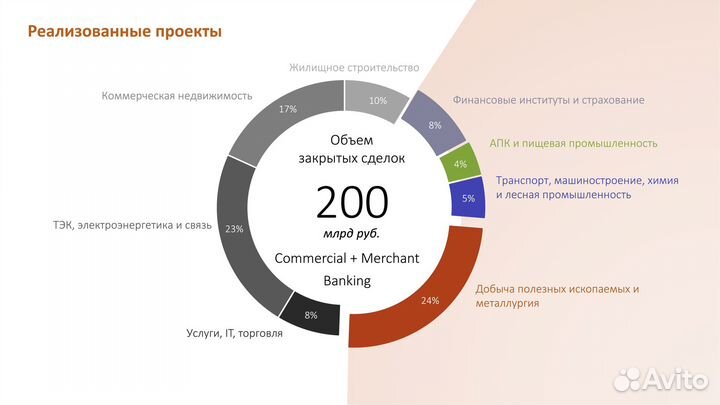 Реализованные проекты

Жилищное строительство
10%

Финансовые институты и страхование
8%

АПК и пищевая промышленность
4%

Транспорт, машиностроение, химия и лесная промышленность
5%

Добыча полезных ископаемых и металлургия
24%

Услуги, IT, торговля
8%

ТЭК, электроэнергетика и связь
23%

Коммерческая недвижимость
17%

Объем закрытых сделок

200

млрд руб.

Commercial + Merchant Banking

Avito